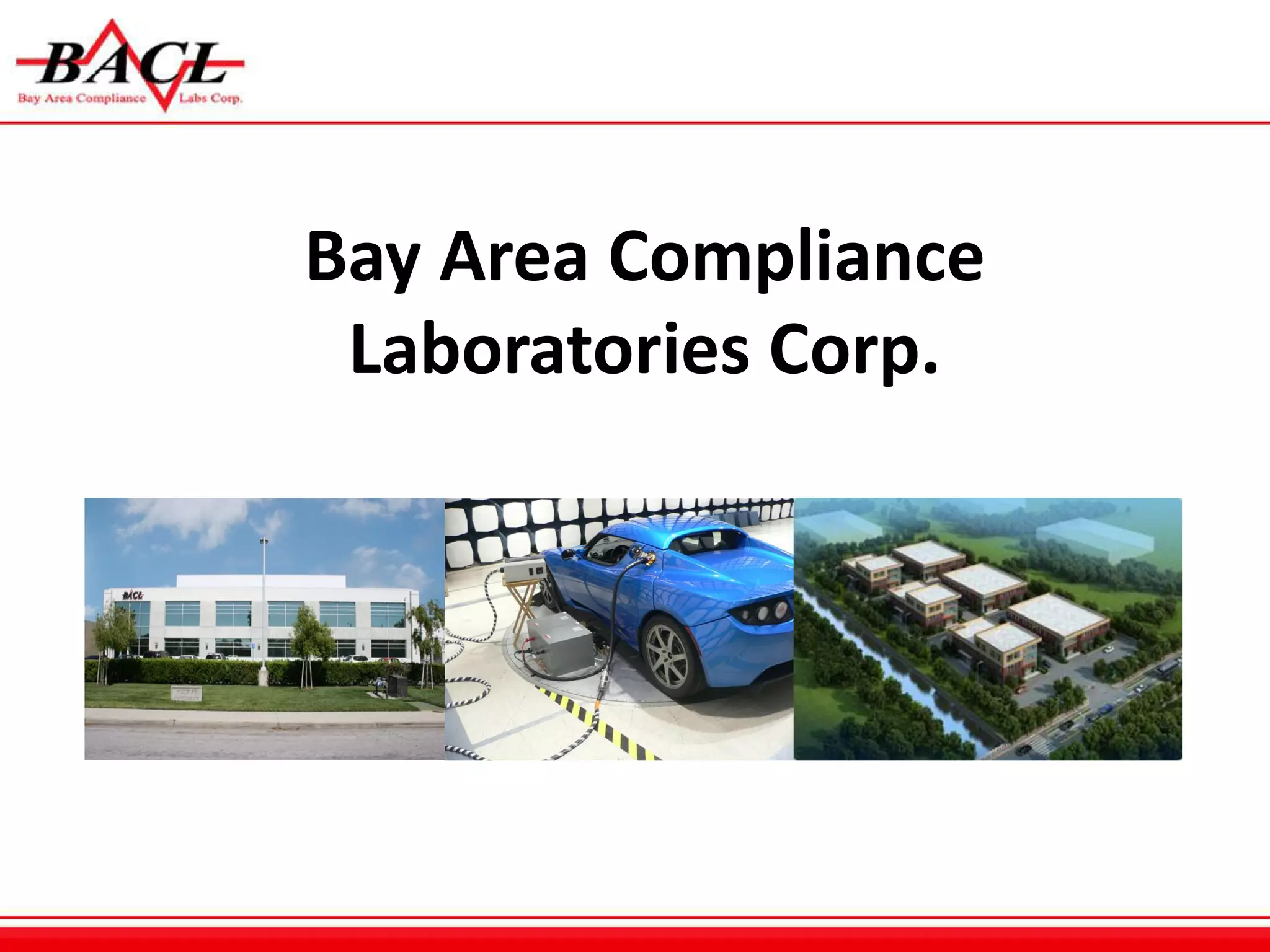 BACL
Bay Area Compliance Labs Corp.

Bay Area Compliance Laboratories Corp.

BACL